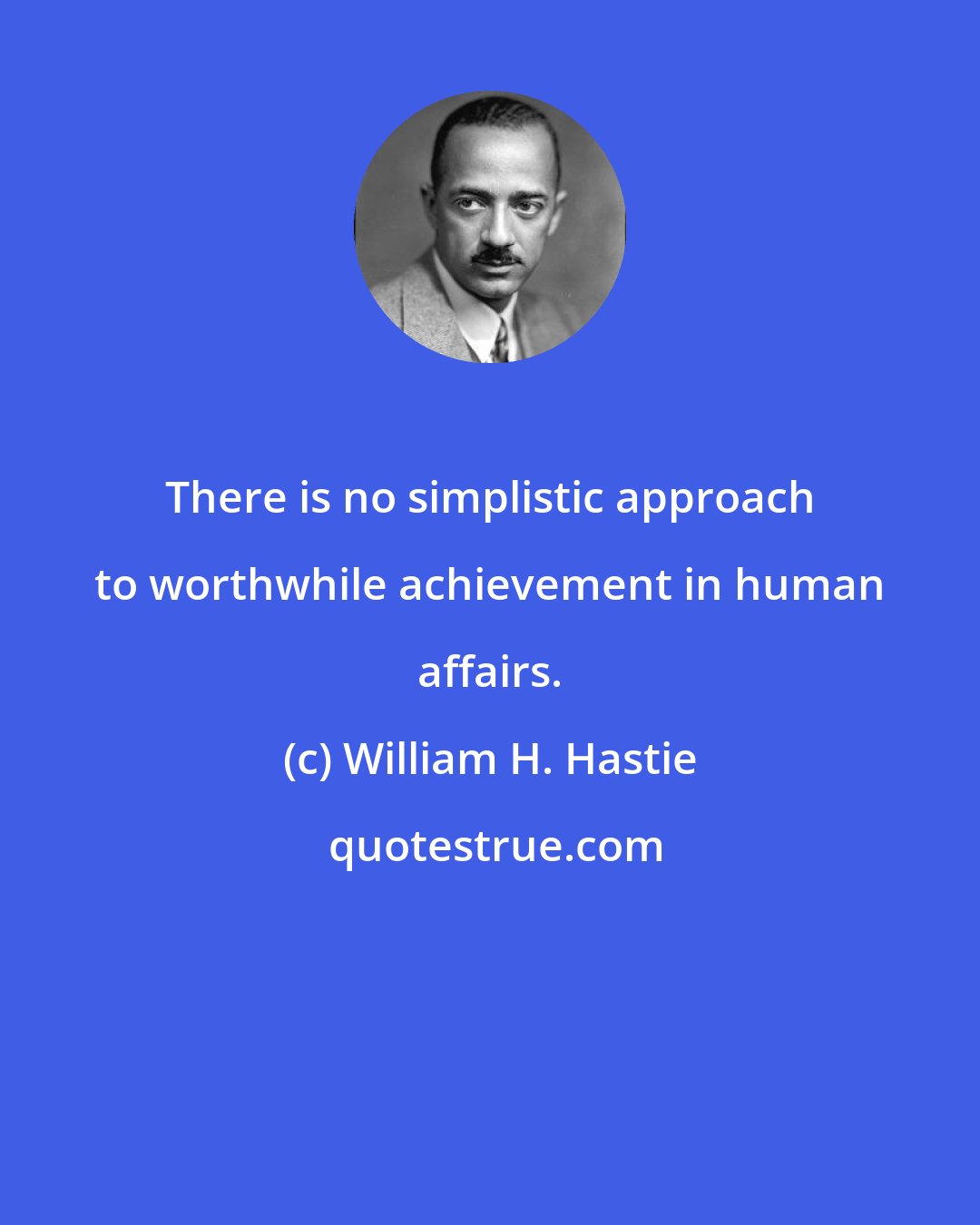 There is no simplistic approach to worthwhile achievement in human affairs.

(c) William H. Hastie

quotestrue.com